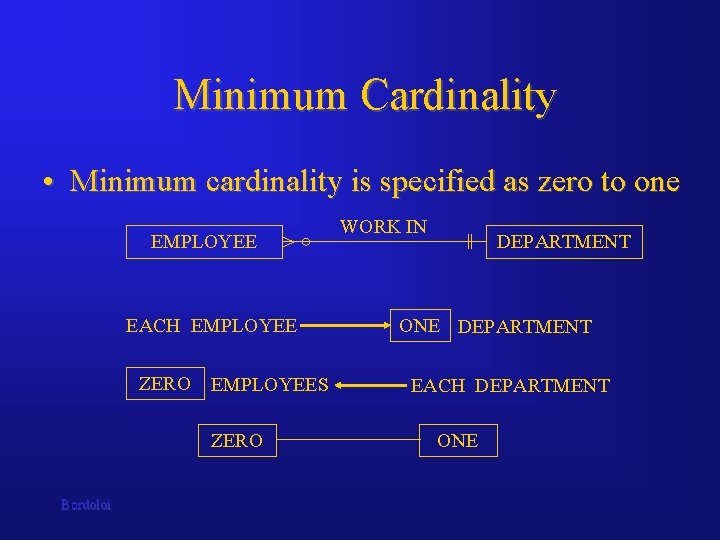 Minimum Cardinality

• Minimum cardinality is specified as zero to one

EMPLOYEE

WORK IN

DEPARTMENT

EACH EMPLOYEE

ONE

DEPARTMENT

ZERO

EMPLOYEES

EACH DEPARTMENT

ZERO

ONE

Bordoloi